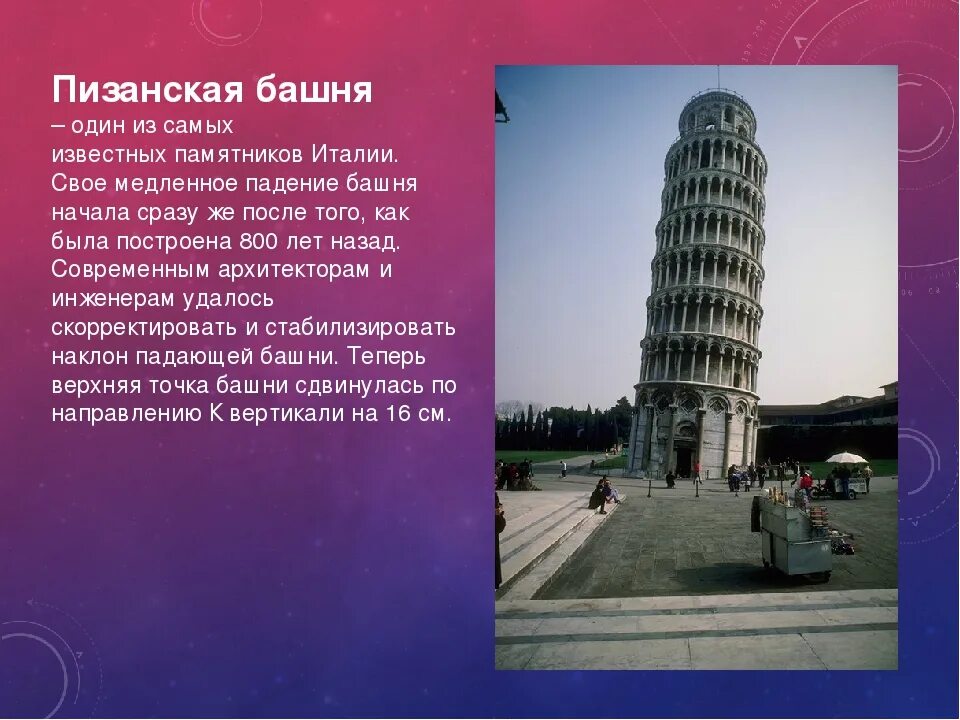 Пизанская башня
– один из самых известных памятников Италии. Свое медленное падение башня начала сразу же после того, как была построена 800 лет назад. Современным архитекторам и инженерам удалось скорректировать и стабилизировать наклон падающей башни. Теперь верхняя точка башни сдвинулась по направлению К вертикали на 16 см.